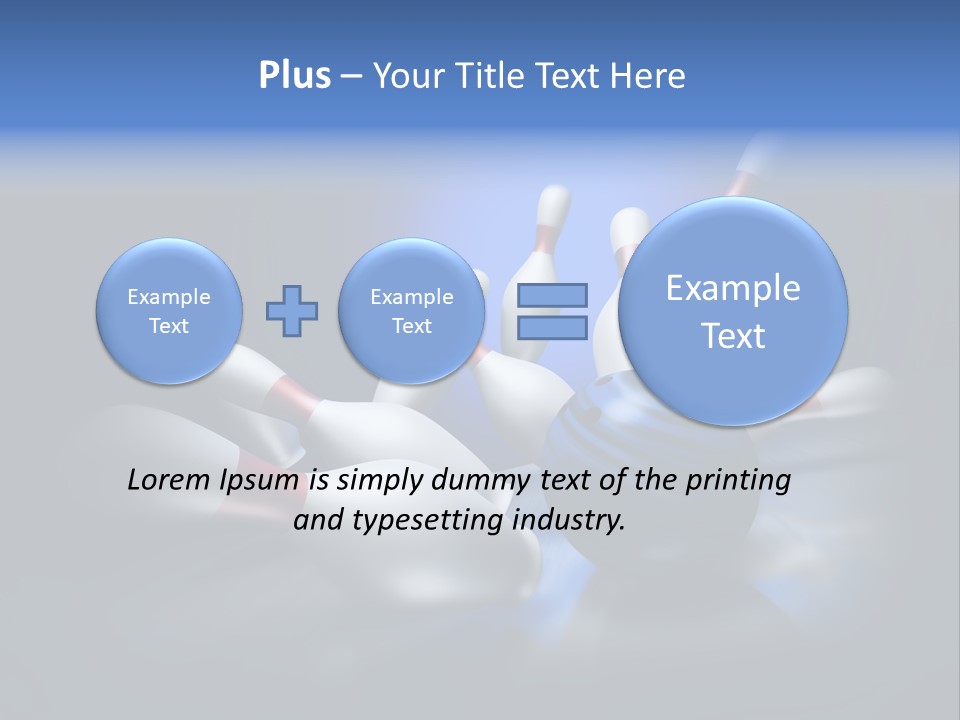 Plus – Your Title Text Here

Example Text

Example Text

Example Text

Lorem Ipsum is simply dummy text of the printing and typesetting industry.